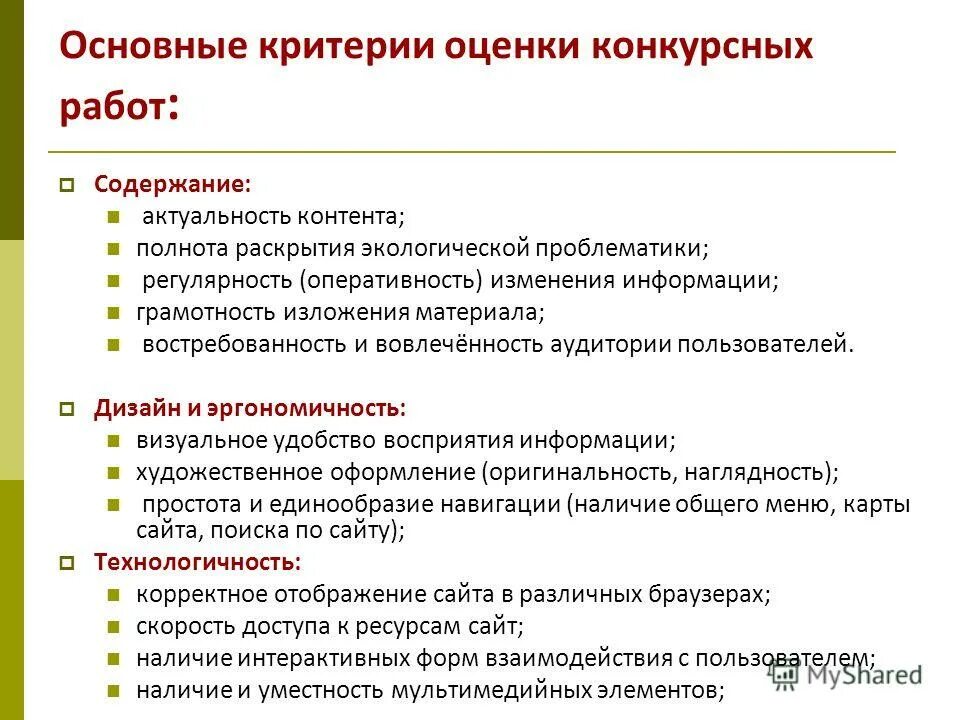 Основные критерии оценки конкурсных работ:

Содержание:
актуальность контента;
полнота раскрытия экологической проблематики;
регулярность (оперативность) изменения информации;
грамотность изложения материала;
востребованность и вовлечённость аудитории пользователей.

Дизайн и эргономичность:
визуальное удобство восприятия информации;
художественное оформление (оригинальность, наглядность);
простота и единообразие навигации (наличие общего меню, карты сайта, поиска по сайту);

Технологичность:
корректное отображение сайта в различных браузерах;
скорость доступа к ресурсам сайт;
наличие интерактивных форм взаимодействия с пользователем;
наличие и уместность мультимедийных элементов;

MyShared